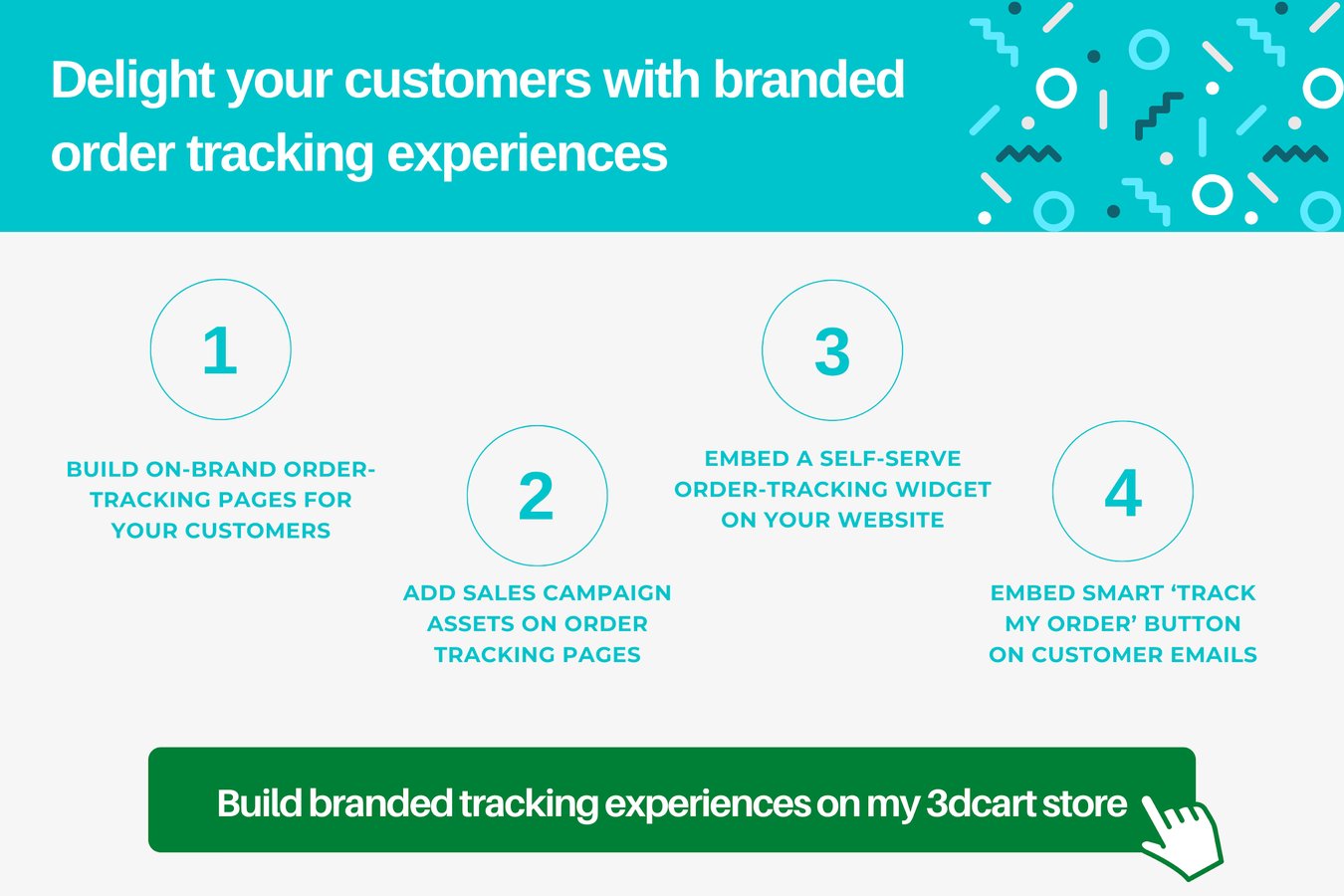 Delight your customers with branded order tracking experiences

1

BUILD ON-BRAND ORDER-TRACKING PAGES FOR YOUR CUSTOMERS

2

ADD SALES CAMPAIGN ASSETS ON ORDER TRACKING PAGES

3

EMBED A SELF-SERVE ORDER-TRACKING WIDGET ON YOUR WEBSITE

4

EMBED SMART ‘TRACK MY ORDER’ BUTTON ON CUSTOMER EMAILS

Build branded tracking experiences on my 3dcart store